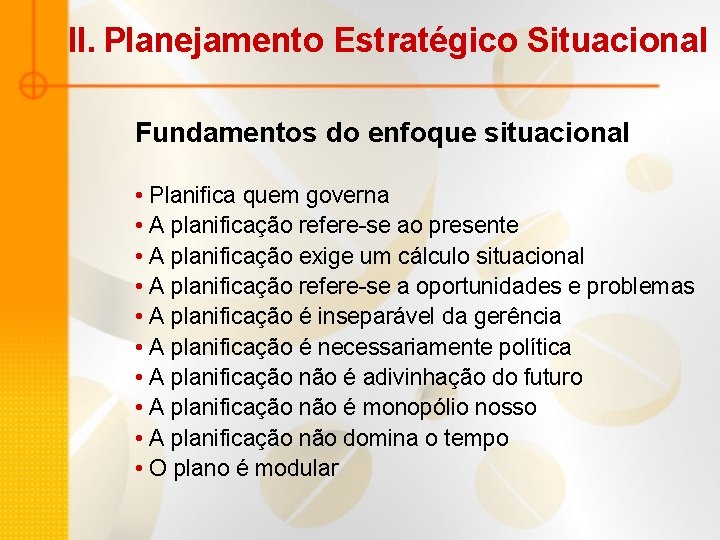 II. Planejamento Estratégico Situacional

Fundamentos do enfoque situacional

• Planifica quem governa
• A planificação refere-se ao presente
• A planificação exige um cálculo situacional
• A planificação refere-se a oportunidades e problemas
• A planificação é inseparável da gerência
• A planificação é necessariamente política
• A planificação não é adivinhação do futuro
• A planificação não é monopólio nosso
• A planificação não domina o tempo
• O plano é modular